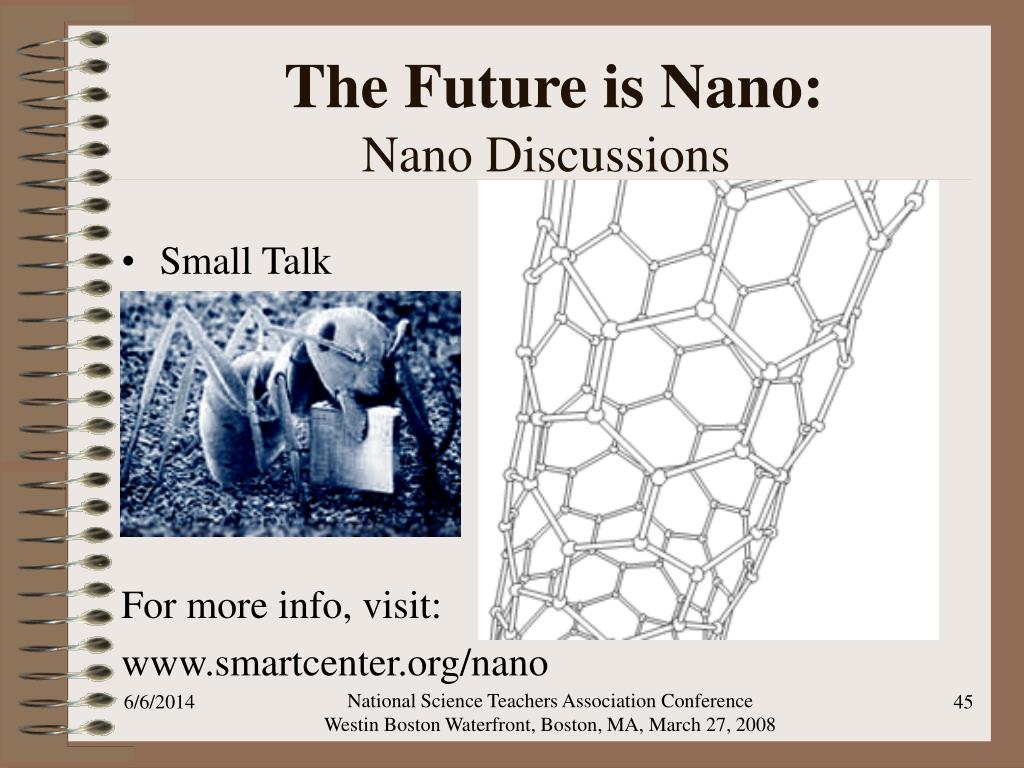 The Future is Nano:
Nano Discussions

• Small Talk

For more info, visit:
www.smartcenter.org/nano

6/6/2014

National Science Teachers Association Conference
Westin Boston Waterfront, Boston, MA, March 27, 2008

45